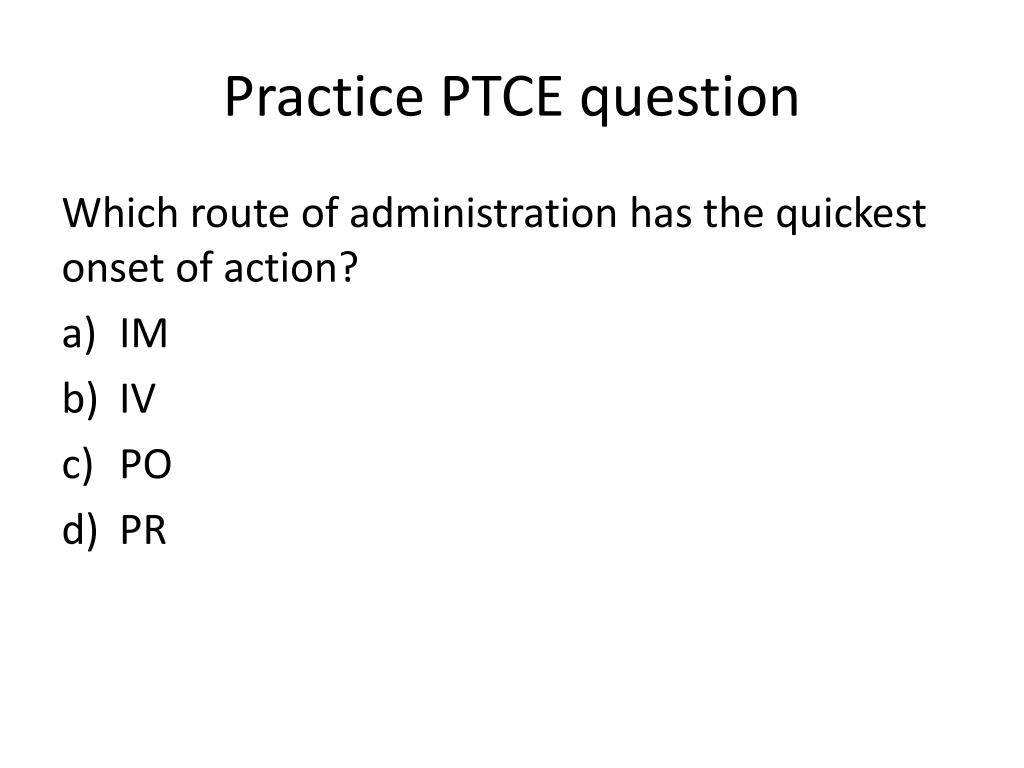 Practice PTCE question

Which route of administration has the quickest onset of action?

a) IM
b) IV
c) PO
d) PR